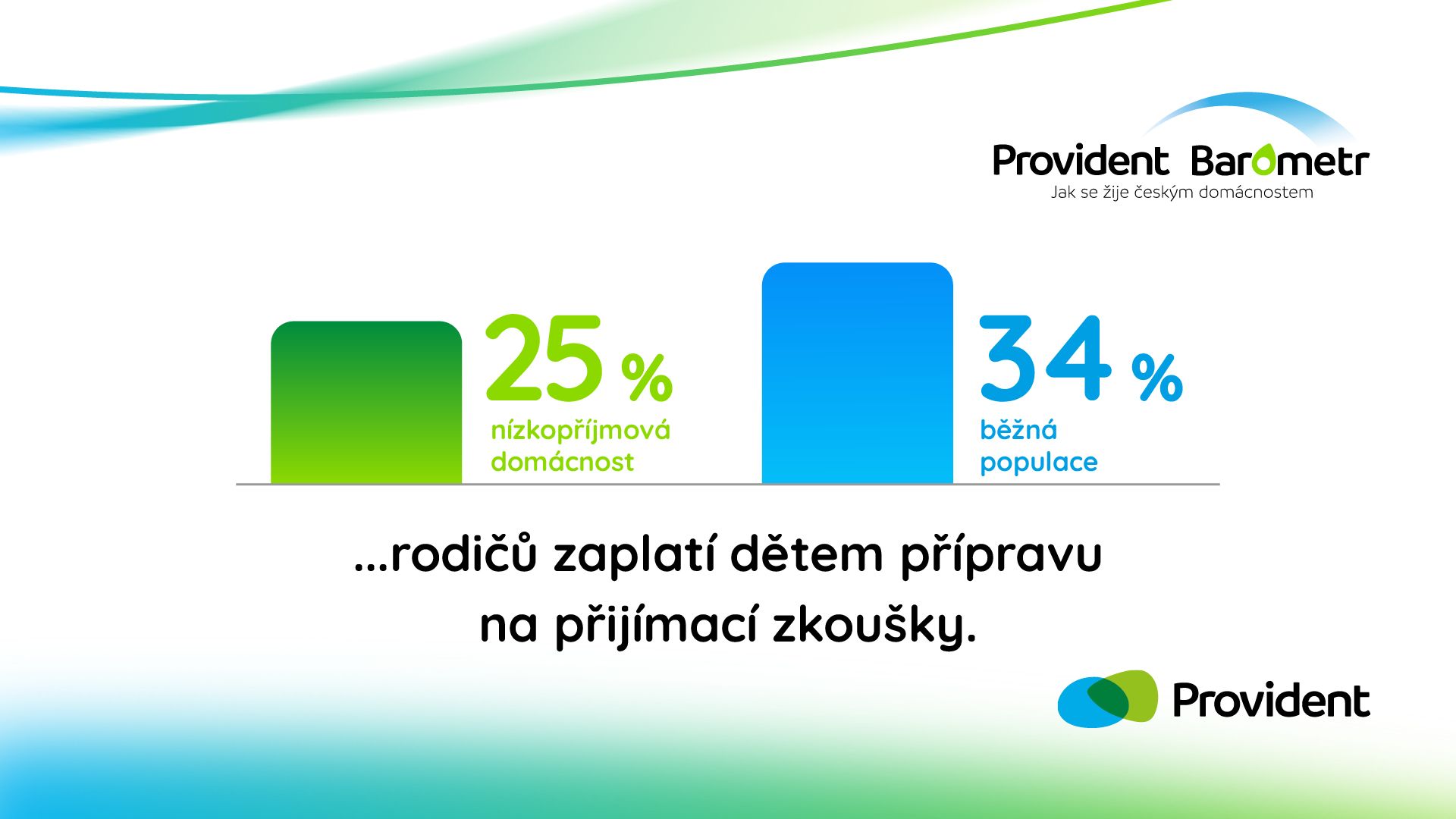 Provident Barometr
Jak se žije českým domácnostem

25 %
nízkopříjmová domácnost

34 %
běžná populace

...rodičů zaplatí dětem přípravu na přijímací zkoušky.

Provident